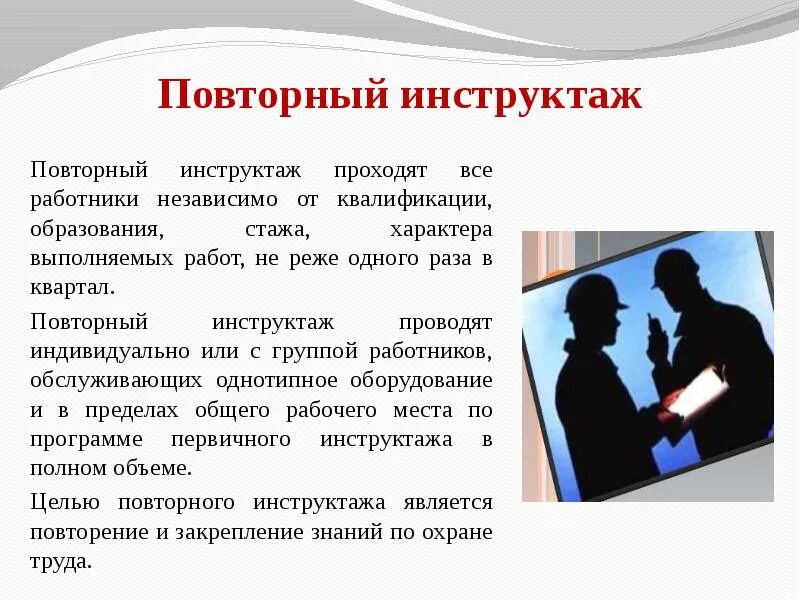 Повторный инструктаж

Повторный инструктаж проходят все работники независимо от квалификации, образования, стажа, характера выполняемых работ, не реже одного раза в квартал.

Повторный инструктаж проводят индивидуально или с группой работников, обслуживающих однотипное оборудование и в пределах общего рабочего места по программе первичного инструктажа в полном объеме.

Целью повторного инструктажа является повторение и закрепление знаний по охране труда.